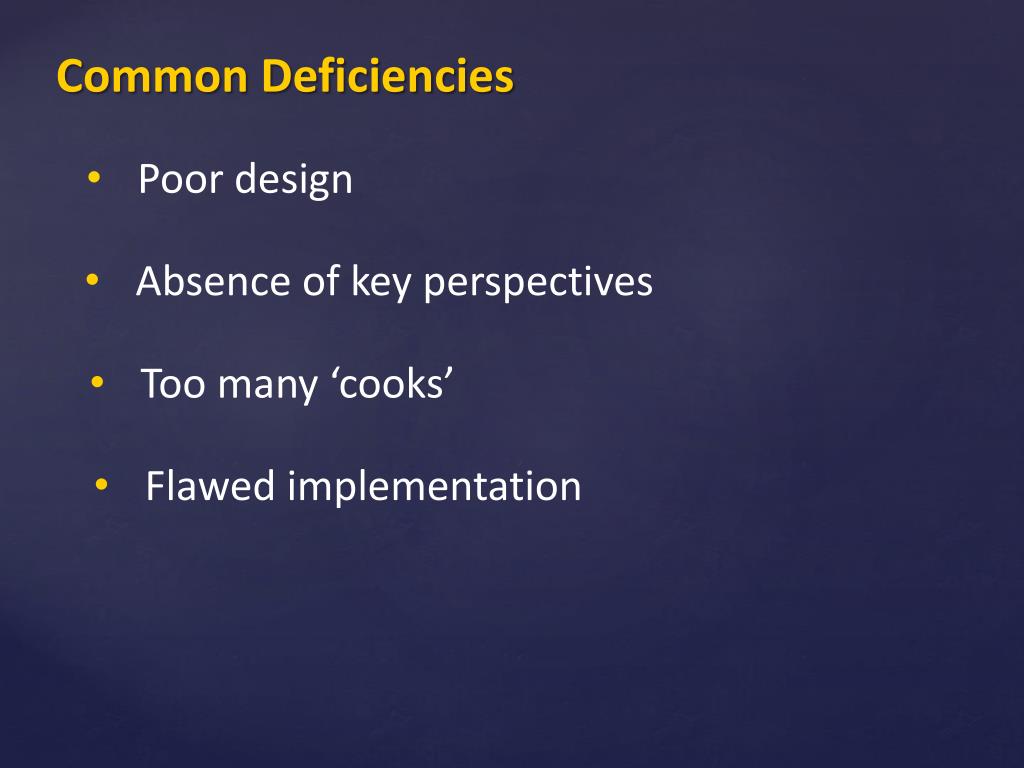 Common Deficiencies

• Poor design

• Absence of key perspectives

• Too many ‘cooks’

• Flawed implementation